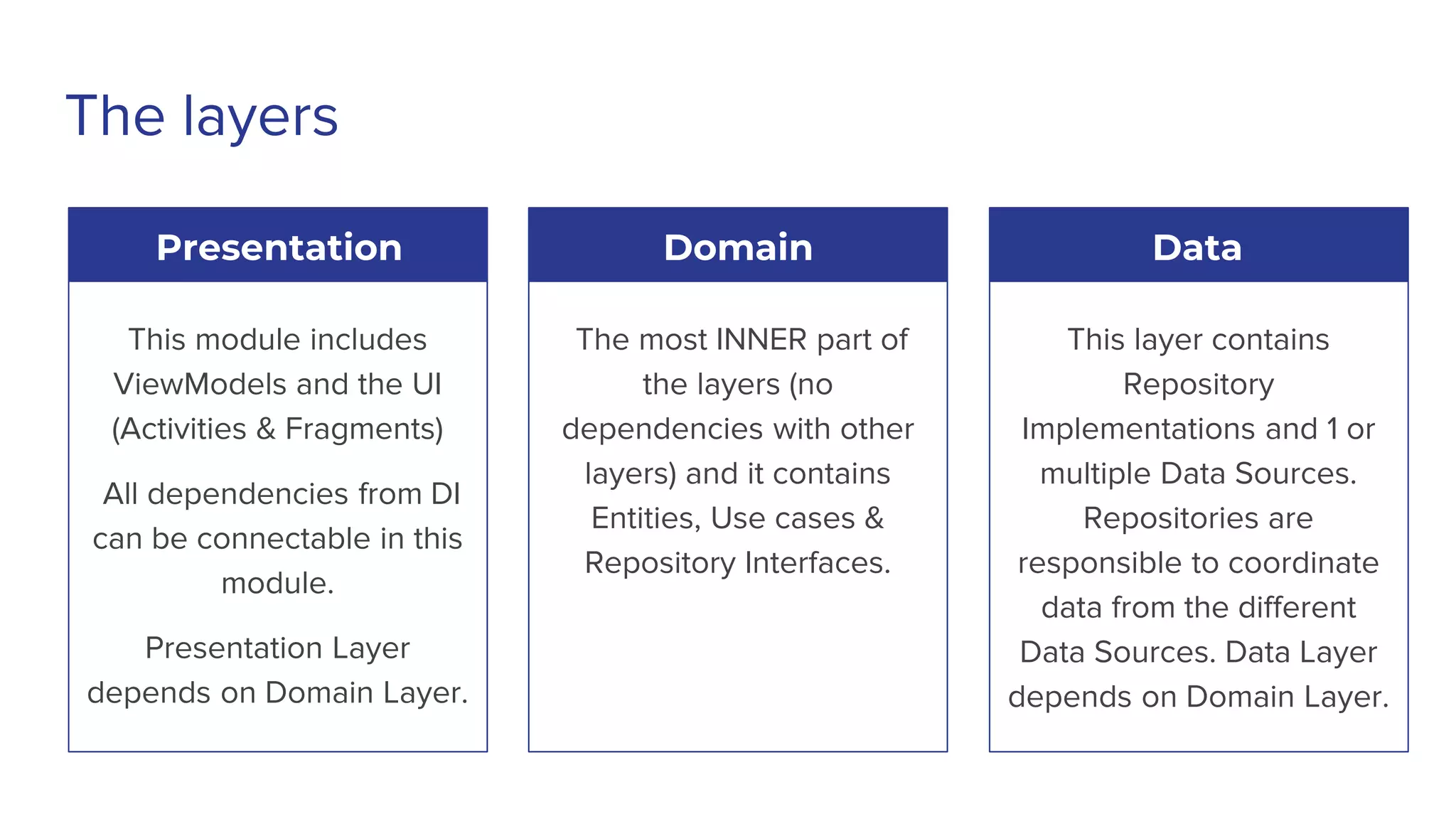 The layers

Presentation

This module includes ViewModels and the UI (Activities & Fragments)

All dependencies from DI can be connectable in this module.

Presentation Layer depends on Domain Layer.

Domain

The most INNER part of the layers (no dependencies with other layers) and it contains Entities, Use cases & Repository Interfaces.

Data

This layer contains Repository Implementations and 1 or multiple Data Sources. Repositories are responsible to coordinate data from the different Data Sources. Data Layer depends on Domain Layer.